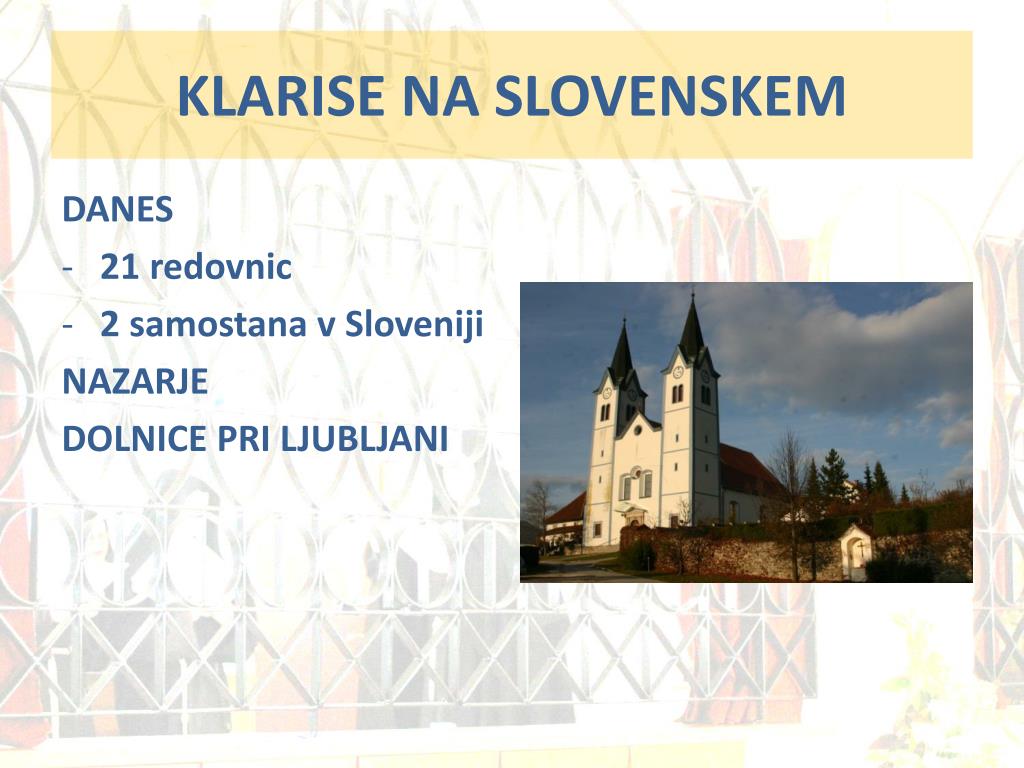 KLARISE NA SLOVENSKEM

DANES

- 21 redovnic
- 2 samostana v Sloveniji

NAZARJE

DOLNICE PRI LJUBLJANI